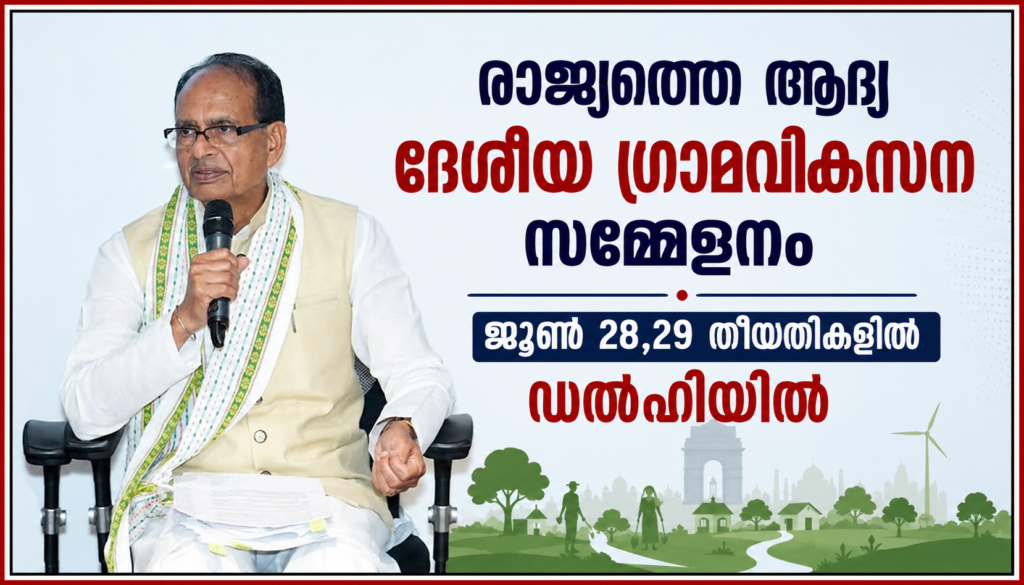 രാജ്യത്തെ ആദ്യ
ദേശീയ ഗ്രാമവികസന
സമ്മേളനം

ജൂൺ 28,29 തീയതികളിൽ
ഡൽഹിയിൽ